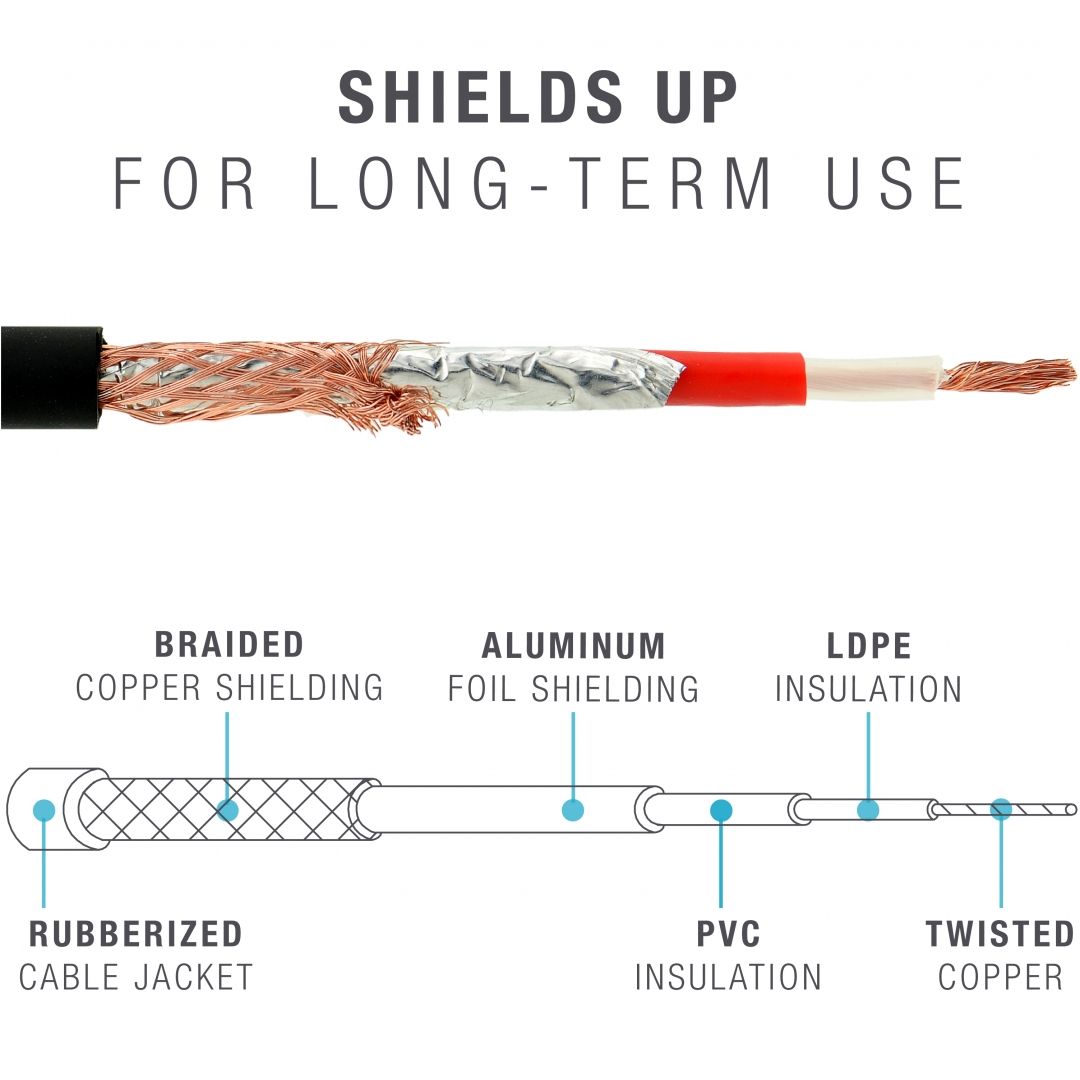 SHIELDS UP
FOR LONG-TERM USE

BRAIDED
COPPER SHIELDING

ALUMINUM
FOIL SHIELDING

LDPE
INSULATION

RUBBERIZED
CABLE JACKET

PVC
INSULATION

TWISTED
COPPER